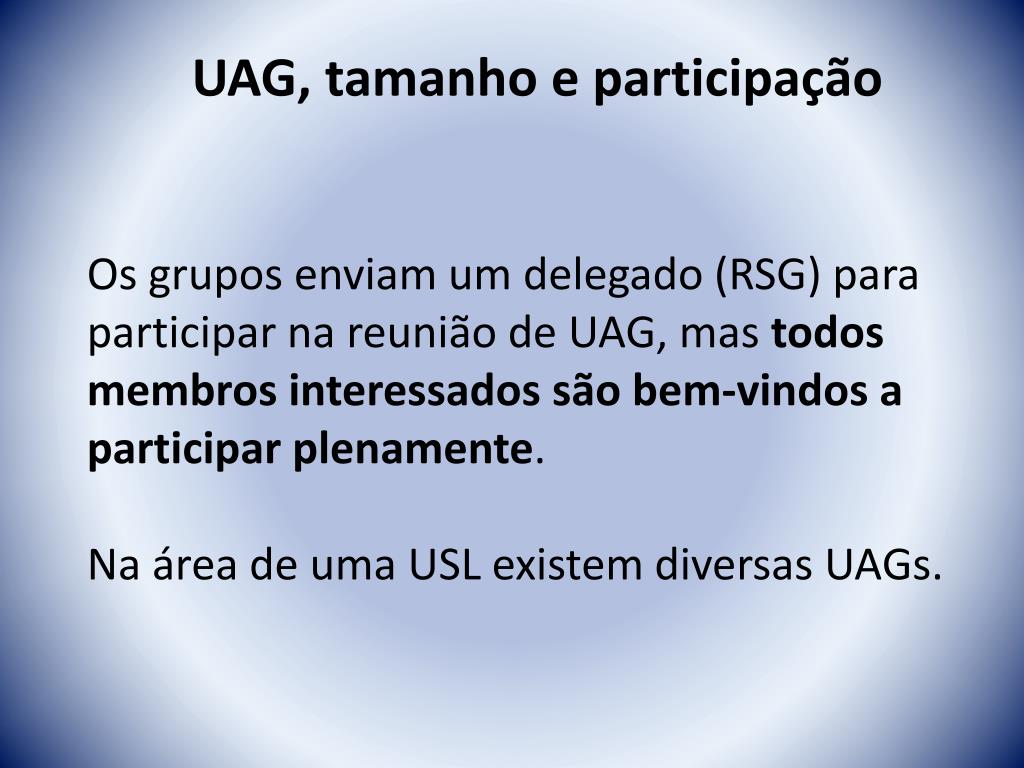 UAG, tamanho e participação

Os grupos enviam um delegado (RSG) para participar na reunião de UAG, mas todos membros interessados são bem-vindos a participar plenamente.

Na área de uma USL existem diversas UAGs.